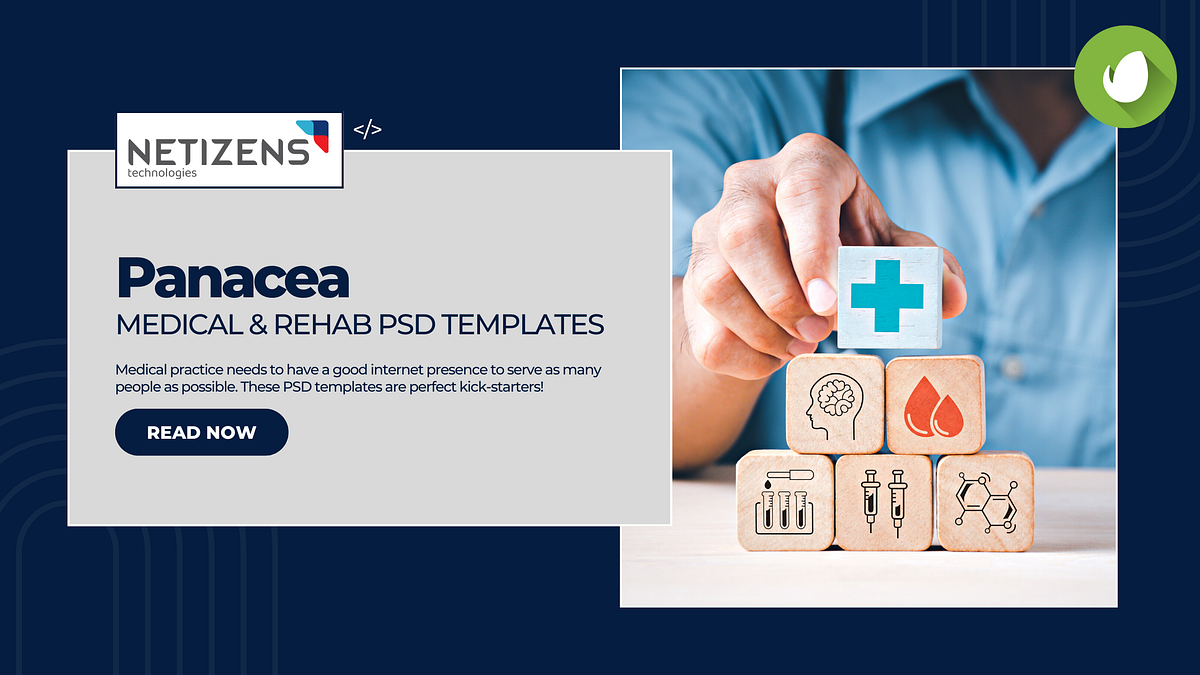 NETIZENS
technologies

</>

Panacea
MEDICAL & REHAB PSD TEMPLATES

Medical practice needs to have a good internet presence to serve as many people as possible. These PSD templates are perfect kick-starters!

READ NOW